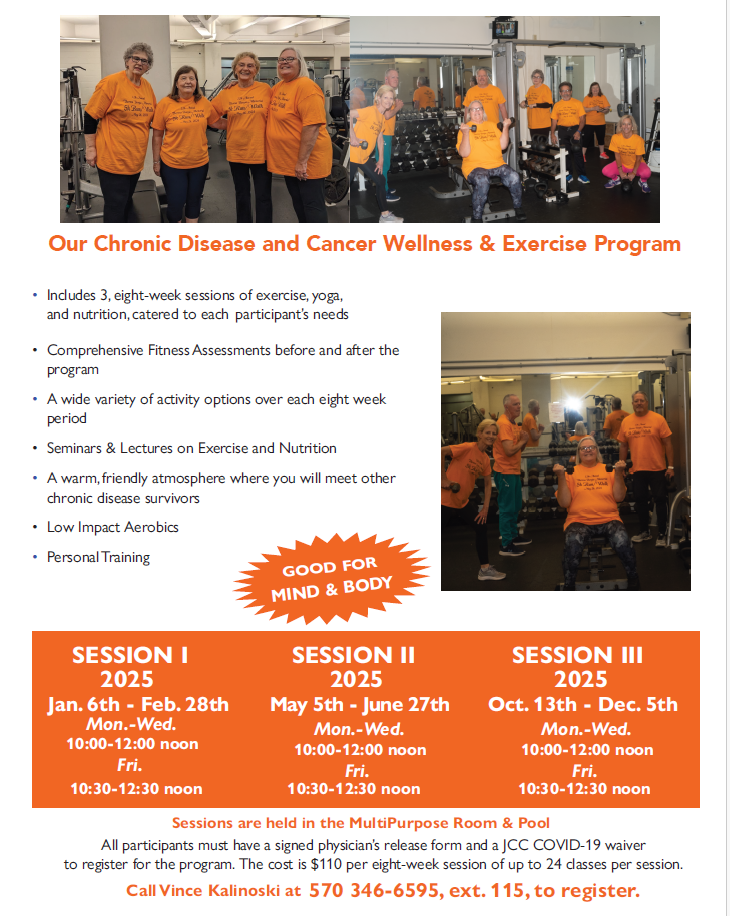 Our Chronic Disease and Cancer Wellness & Exercise Program

• Includes 3, eight-week sessions of exercise, yoga, and nutrition, catered to each participant's needs

• Comprehensive Fitness Assessments before and after the program

• A wide variety of activity options over each eight week period

• Seminars & Lectures on Exercise and Nutrition

• A warm, friendly atmosphere where you will meet other chronic disease survivors

• Low Impact Aerobics

• Personal Training

GOOD FOR MIND & BODY

SESSION I
2025
Jan. 6th - Feb. 28th
Mon.-Wed.
10:00-12:00 noon
Fri.
10:30-12:30 noon

SESSION II
2025
May 5th - June 27th
Mon.-Wed.
10:00-12:00 noon
Fri.
10:30-12:30 noon

SESSION III
2025
Oct. 13th - Dec. 5th
Mon.-Wed.
10:00-12:00 noon
Fri.
10:30-12:30 noon

Sessions are held in the MultiPurpose Room & Pool

All participants must have a signed physician's release form and a JCC COVID-19 waiver to register for the program. The cost is $110 per eight-week session of up to 24 classes per session.

Call Vince Kalinoski at 570 346-6595, ext. 115, to register.